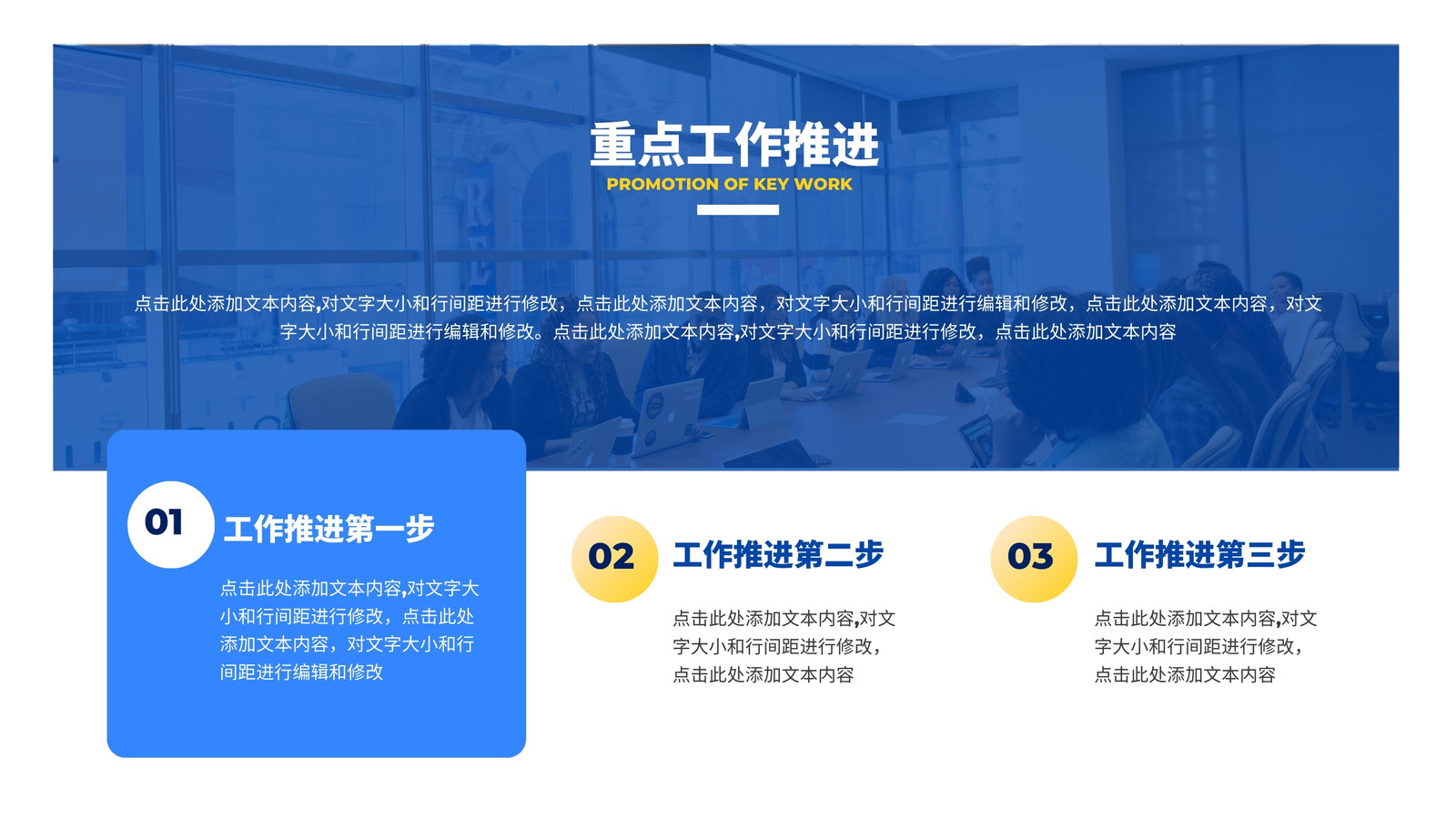 重点工作推进
PROMOTION OF KEY WORK

点击此处添加文本内容,对文字大小和行间距进行修改，点击此处添加文本内容，对文字大小和行间距进行编辑和修改，点击此处添加文本内容，对文字大小和行间距进行编辑和修改。点击此处添加文本内容,对文字大小和行间距进行修改，点击此处添加文本内容

01
工作推进第一步
点击此处添加文本内容,对文字大小和行间距进行修改，点击此处添加文本内容，对文字大小和行间距进行编辑和修改

02
工作推进第二步
点击此处添加文本内容,对文字大小和行间距进行修改，点击此处添加文本内容

03
工作推进第三步
点击此处添加文本内容,对文字大小和行间距进行修改，点击此处添加文本内容